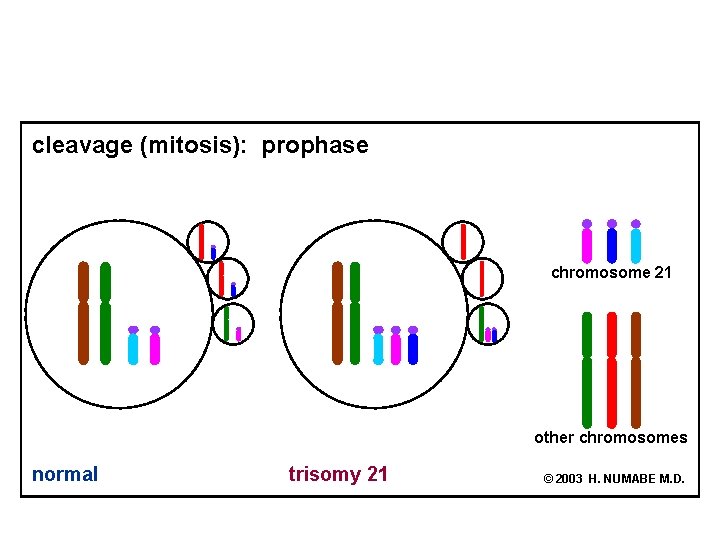 cleavage (mitosis): prophase

chromosome 21

other chromosomes

normal

trisomy 21

© 2003 H. NUMABE M.D.